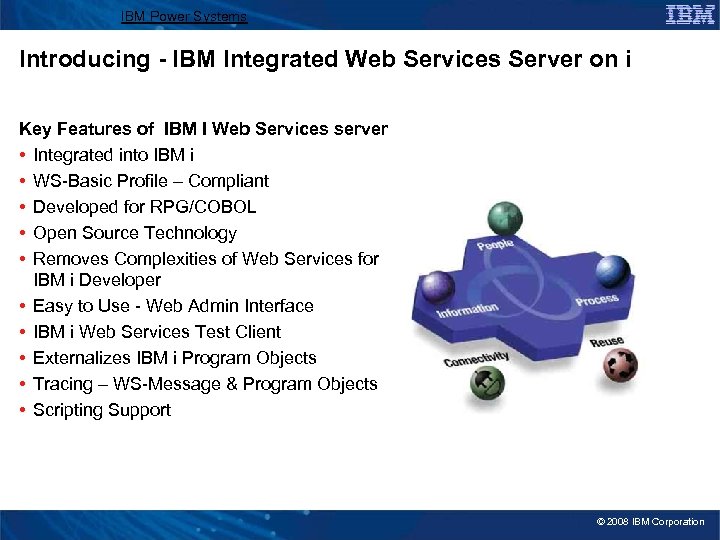 IBM Power Systems

IBM

Introducing - IBM Integrated Web Services Server on i

Key Features of IBM I Web Services server
• Integrated into IBM i
• WS-Basic Profile – Compliant
• Developed for RPG/COBOL
• Open Source Technology
• Removes Complexities of Web Services for IBM i Developer
• Easy to Use - Web Admin Interface
• IBM i Web Services Test Client
• Externalizes IBM i Program Objects
• Tracing – WS-Message & Program Objects
• Scripting Support

People
Information
Process
Connectivity
Reuse

© 2008 IBM Corporation